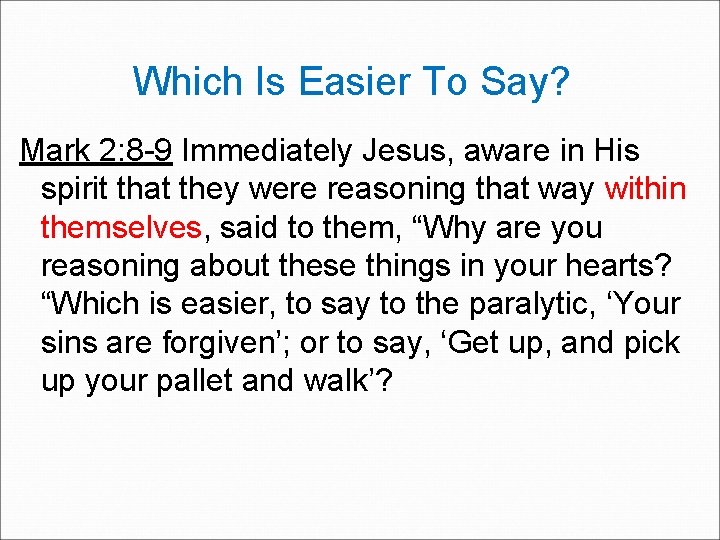 Which Is Easier To Say?

Mark 2:8-9 Immediately Jesus, aware in His spirit that they were reasoning that way within themselves, said to them, “Why are you reasoning about these things in your hearts? “Which is easier, to say to the paralytic, ‘Your sins are forgiven’; or to say, ‘Get up, and pick up your pallet and walk’?